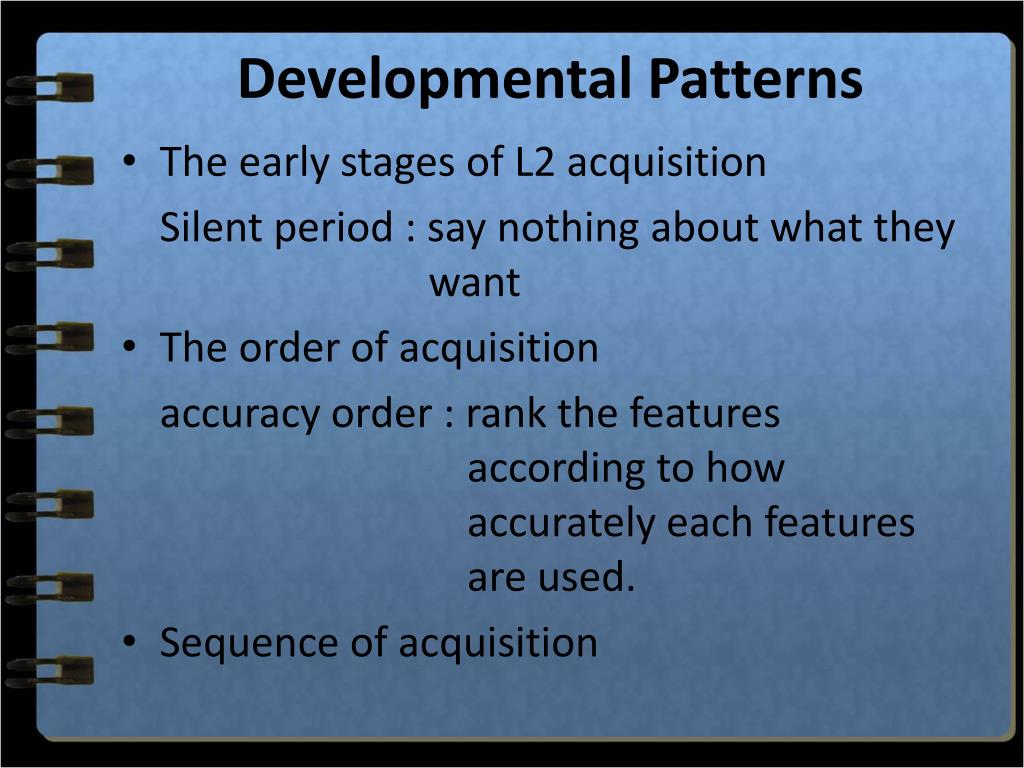 Developmental Patterns

• The early stages of L2 acquisition

Silent period : say nothing about what they want

• The order of acquisition

accuracy order : rank the features according to how accurately each features are used.

• Sequence of acquisition